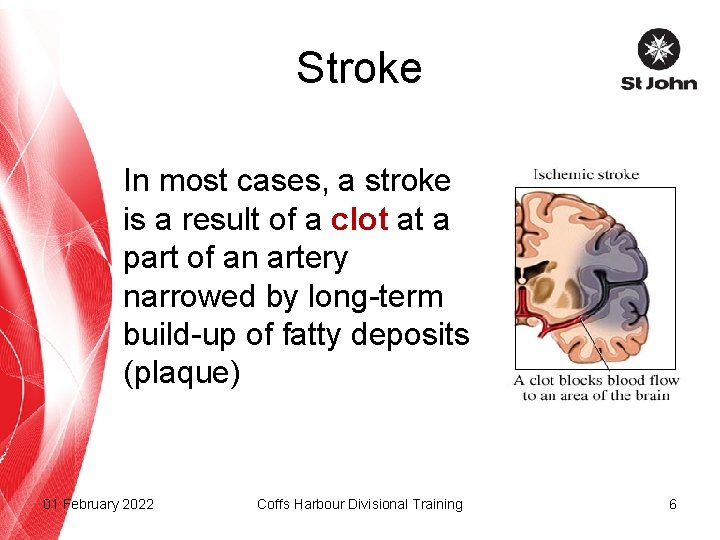 Stroke

St John

In most cases, a stroke is a result of a clot at a part of an artery narrowed by long-term build-up of fatty deposits (plaque)

Ischemic stroke

A clot blocks blood flow to an area of the brain

01 February 2022

Coffs Harbour Divisional Training

6